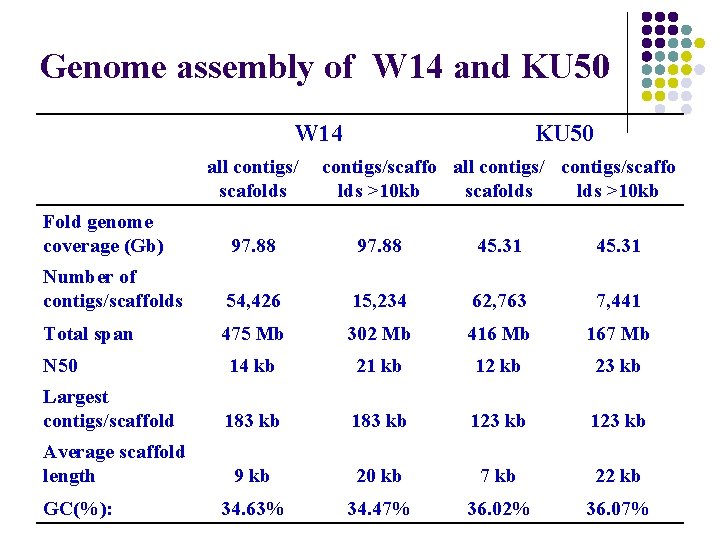 Genome assembly of W14 and KU50

| | W14 | | KU50 | |
|---|---|---|---|---|
| | all contigs/ scafolds | contigs/scaffolds >10kb | all contigs/ scafolds | contigs/scaffolds >10kb |
| Fold genome coverage (Gb) | 97.88 | 97.88 | 45.31 | 45.31 |
| Number of contigs/scaffolds | 54,426 | 15,234 | 62,763 | 7,441 |
| Total span | 475 Mb | 302 Mb | 416 Mb | 167 Mb |
| N50 | 14 kb | 21 kb | 12 kb | 23 kb |
| Largest contigs/scaffold | 183 kb | 183 kb | 123 kb | 123 kb |
| Average scaffold length | 9 kb | 20 kb | 7 kb | 22 kb |
| GC(%): | 34.63% | 34.47% | 36.02% | 36.07% |